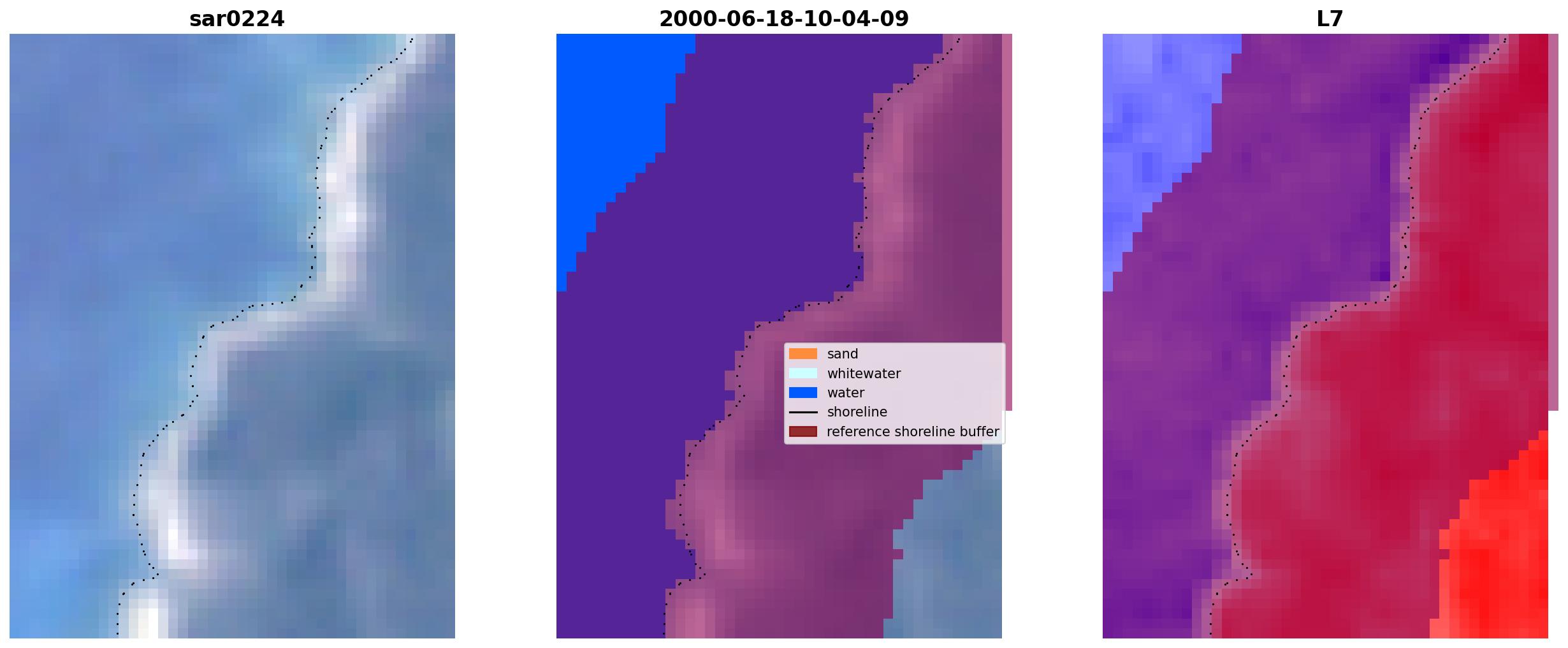 sar0224

2000-06-18-10-04-09

sand
whitewater
water
shoreline
reference shoreline buffer

L7